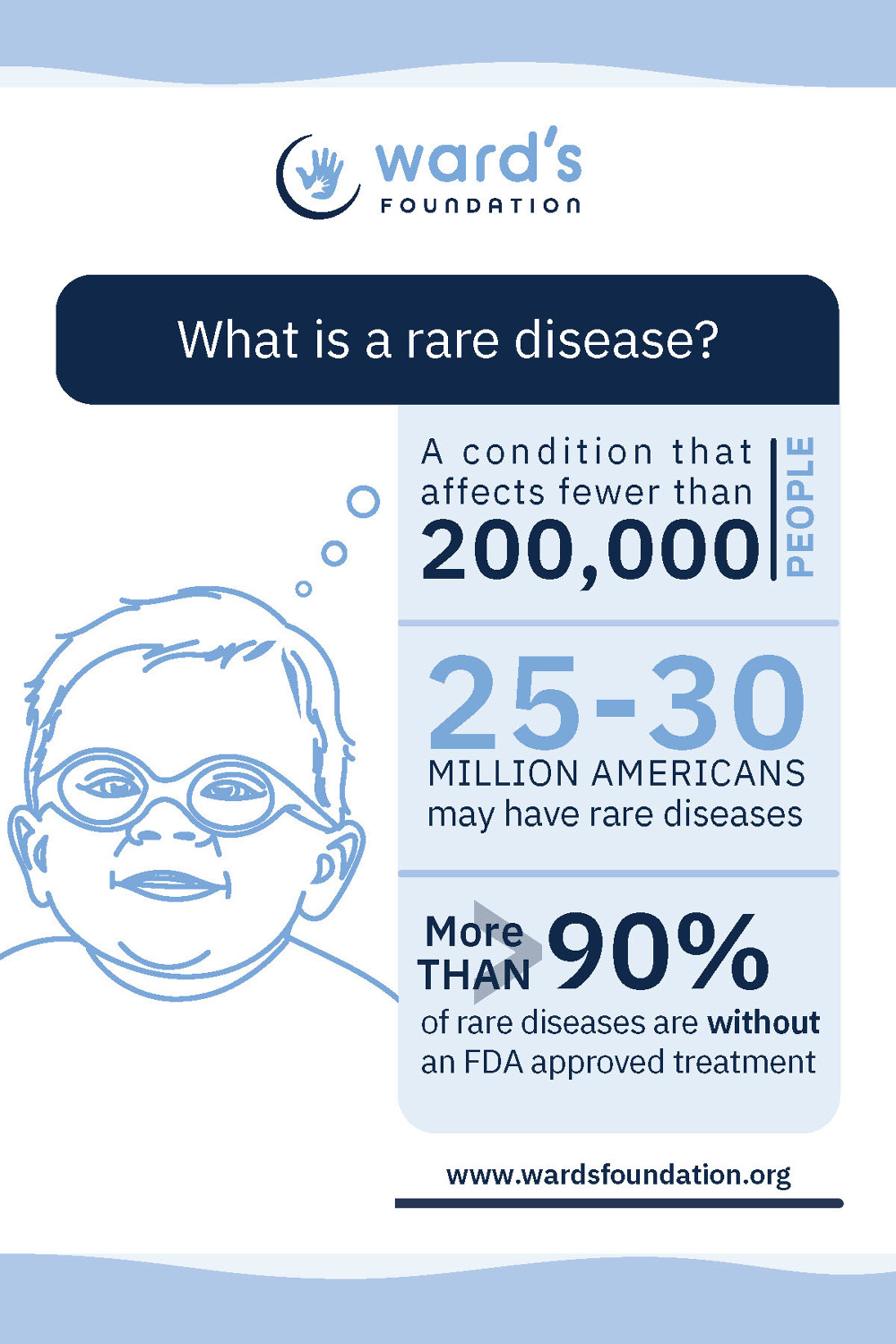 ward's
FOUNDATION

What is a rare disease?

A condition that affects fewer than
200,000 PEOPLE

25-30
MILLION AMERICANS
may have rare diseases

More THAN 90%
of rare diseases are without an FDA approved treatment

www.wardsfoundation.org